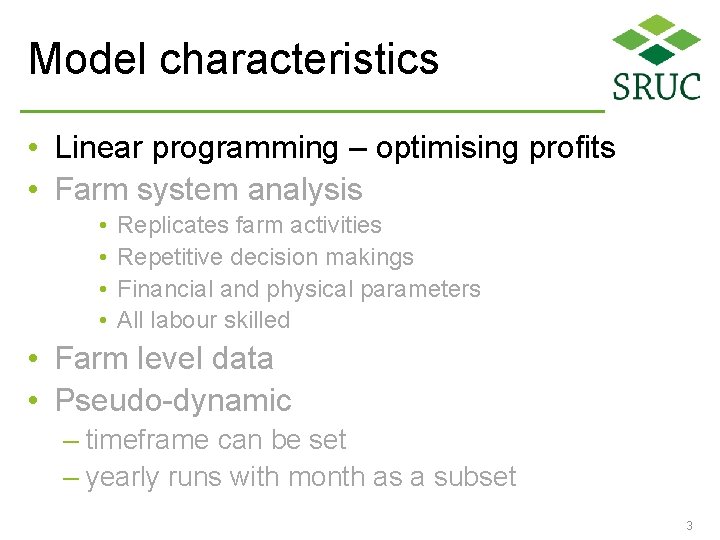 Model characteristics

SRUC

• Linear programming – optimising profits
• Farm system analysis
  • Replicates farm activities
  • Repetitive decision makings
  • Financial and physical parameters
  • All labour skilled
• Farm level data
• Pseudo-dynamic
  – timeframe can be set
  – yearly runs with month as a subset

3